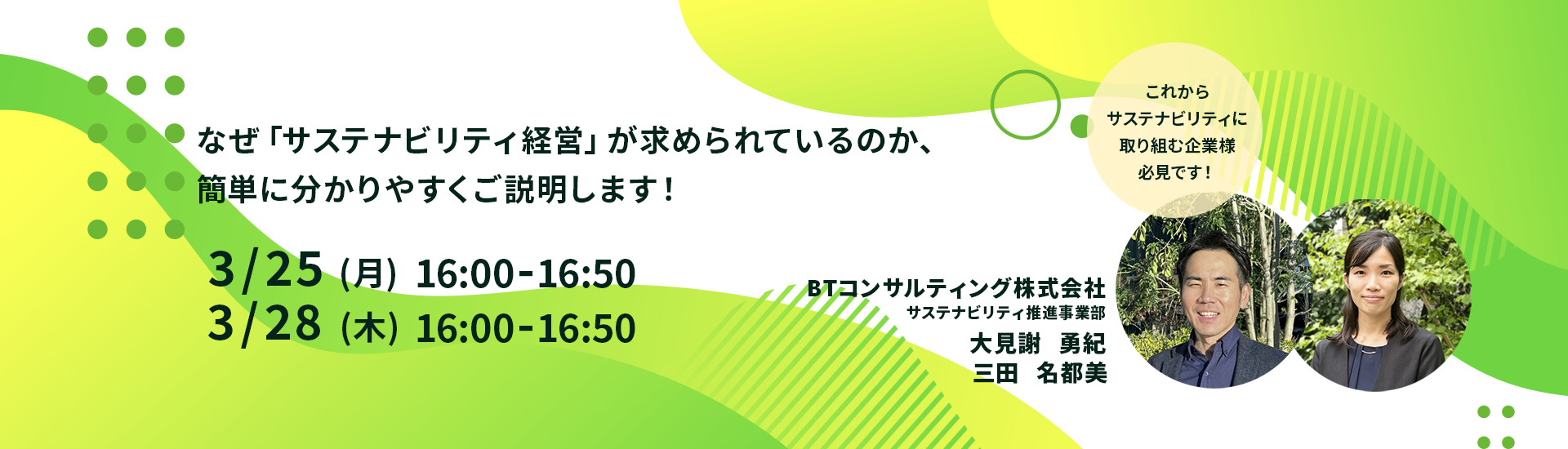 なぜ「サステナビリティ経営」が求められているのか、
簡単に分かりやすくご説明します！

3/25（月）16:00-16:50
3/28（木）16:00-16:50

これから
サステナビリティに
取り組む企業様
必見です！

BTコンサルティング株式会社
サステナビリティ推進事業部
大見謝　勇紀
三田　名都美